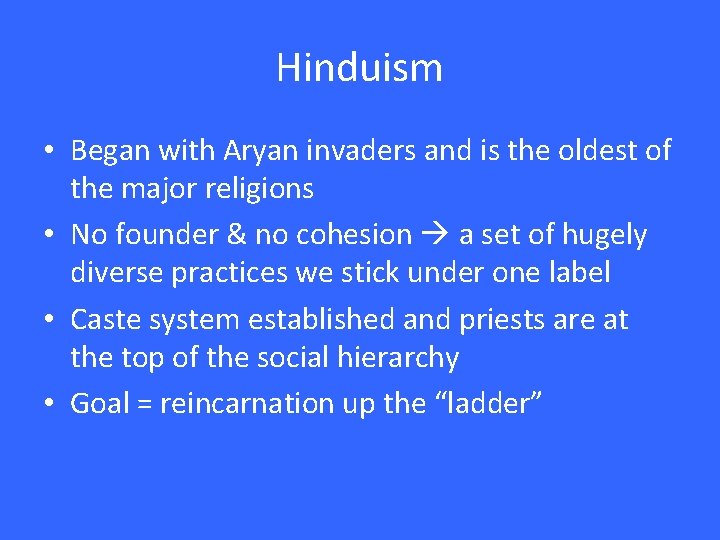 Hinduism

• Began with Aryan invaders and is the oldest of the major religions
• No founder & no cohesion → a set of hugely diverse practices we stick under one label
• Caste system established and priests are at the top of the social hierarchy
• Goal = reincarnation up the “ladder”